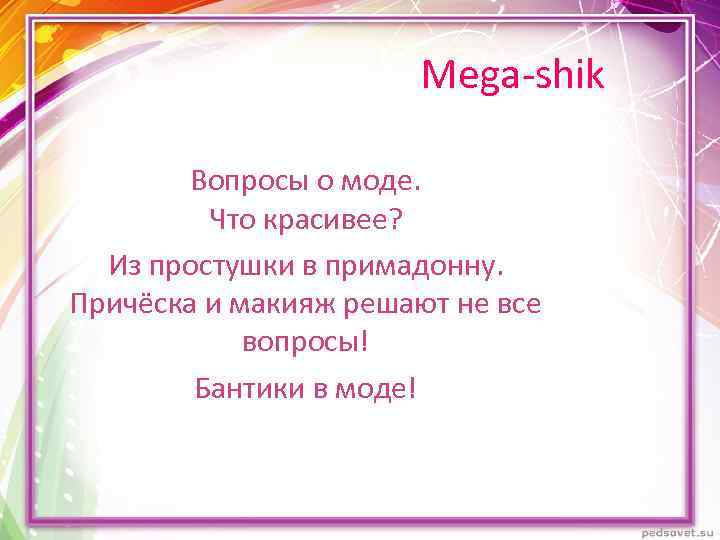 Mega-shik

Вопросы о моде.
Что красивее?

Из простушки в примадонну.
Причёска и макияж решают не все вопросы!

Бантики в моде!

pedsovet.su